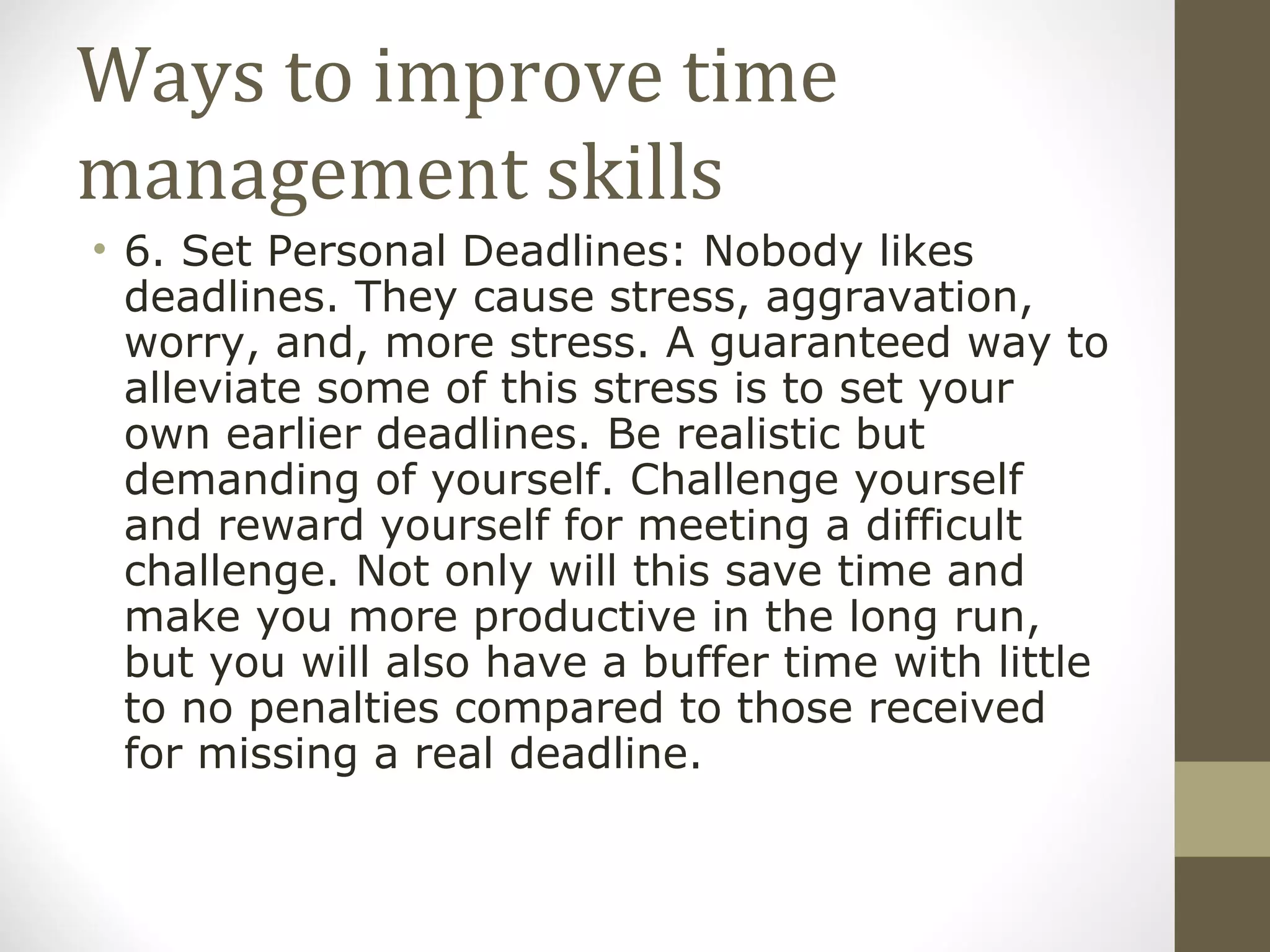 Ways to improve time management skills

• 6. Set Personal Deadlines: Nobody likes deadlines. They cause stress, aggravation, worry, and, more stress. A guaranteed way to alleviate some of this stress is to set your own earlier deadlines. Be realistic but demanding of yourself. Challenge yourself and reward yourself for meeting a difficult challenge. Not only will this save time and make you more productive in the long run, but you will also have a buffer time with little to no penalties compared to those received for missing a real deadline.